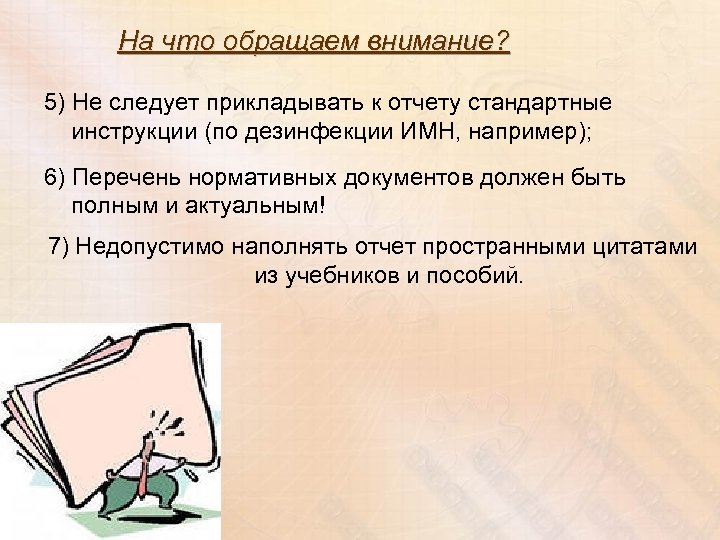 На что обращаем внимание?

5) Не следует прикладывать к отчету стандартные инструкции (по дезинфекции ИМН, например);

6) Перечень нормативных документов должен быть полным и актуальным!

7) Недопустимо наполнять отчет пространными цитатами из учебников и пособий.